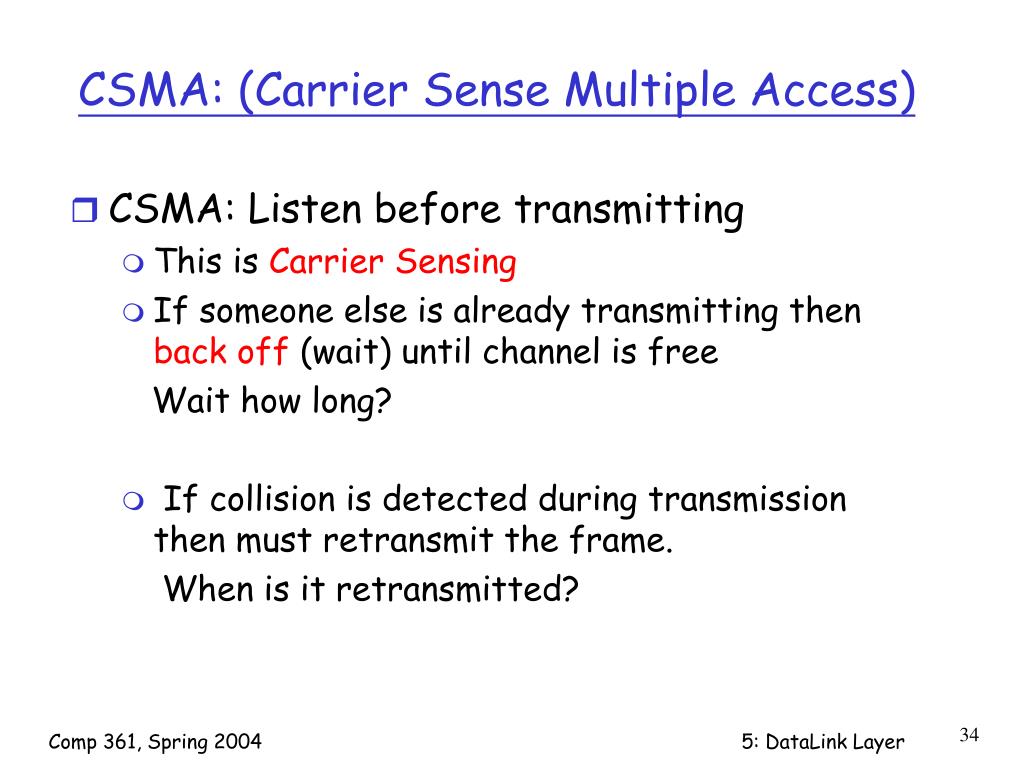 CSMA: (Carrier Sense Multiple Access)

CSMA: Listen before transmitting

This is Carrier Sensing

If someone else is already transmitting then back off (wait) until channel is free

Wait how long?

If collision is detected during transmission then must retransmit the frame.

When is it retransmitted?

Comp 361, Spring 2004

5: DataLink Layer

34